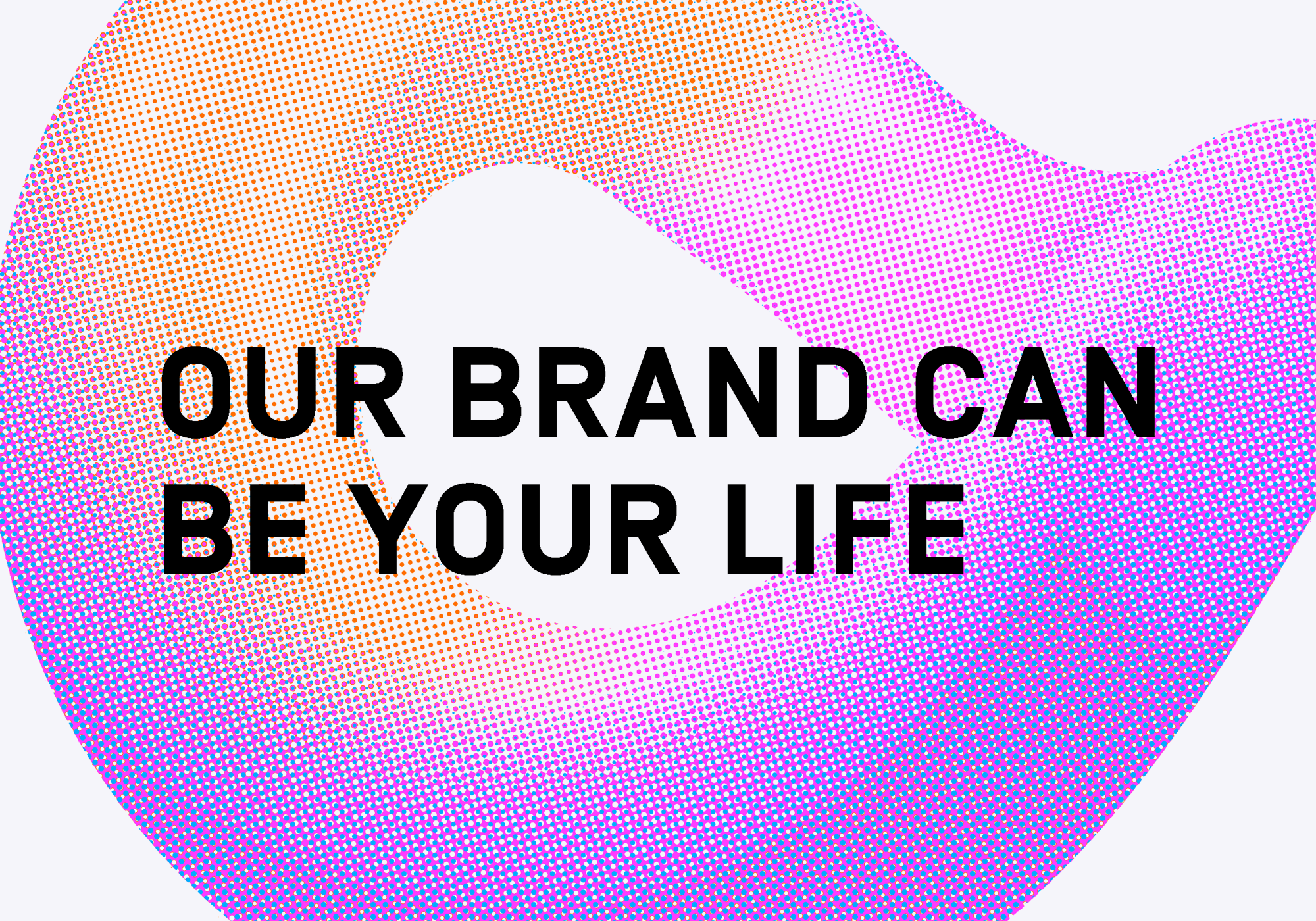 OUR BRAND CAN
BE YOUR LIFE